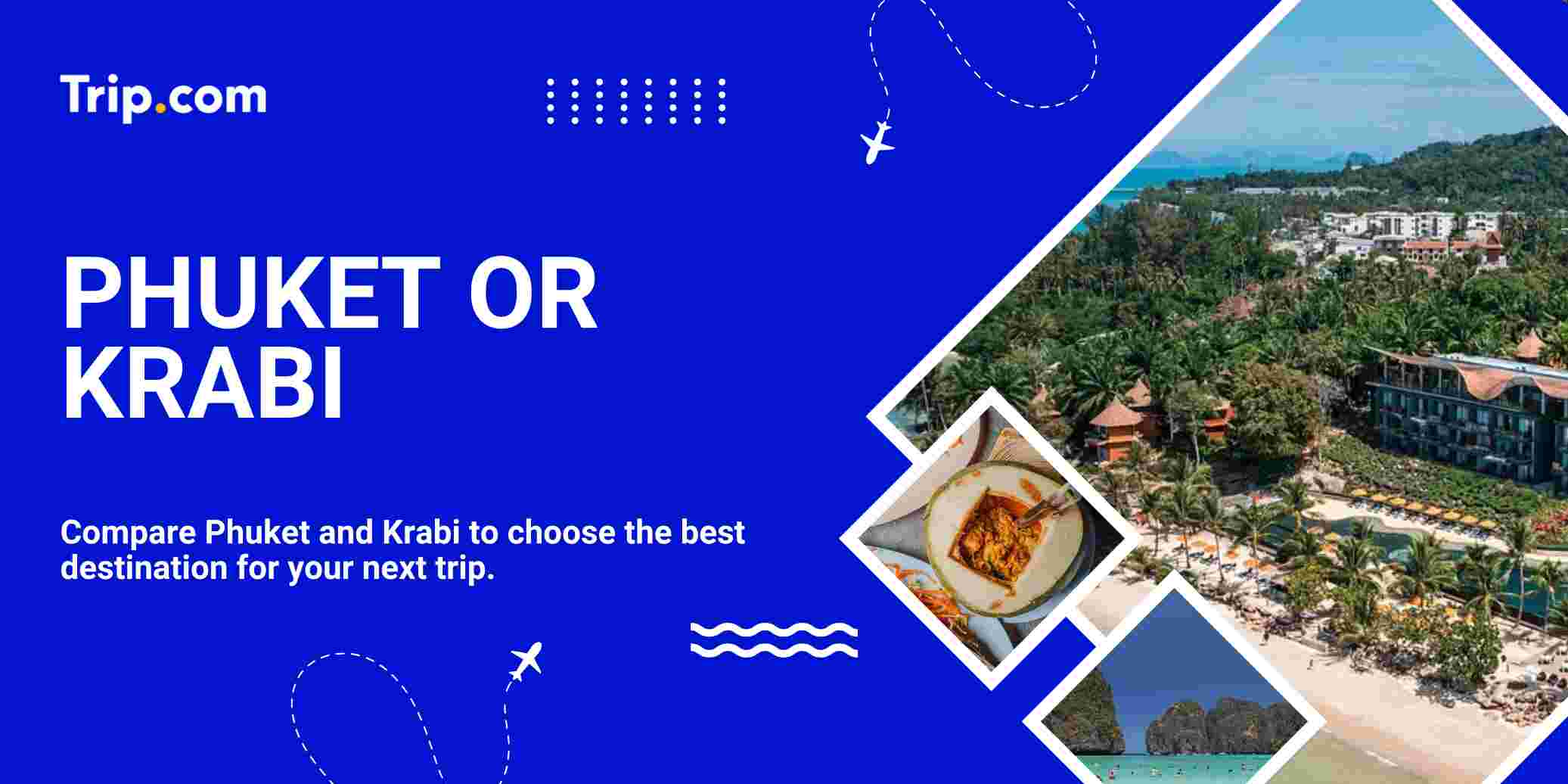 Trip.com

PHUKET OR KRABI

Compare Phuket and Krabi to choose the best destination for your next trip.